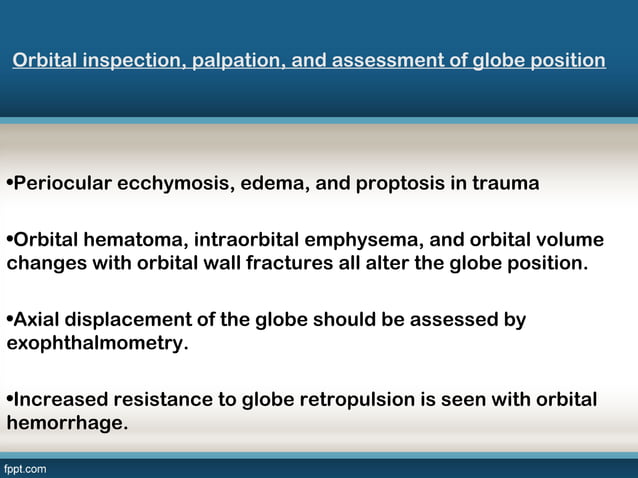 Orbital inspection, palpation, and assessment of globe position

•Periocular ecchymosis, edema, and proptosis in trauma

•Orbital hematoma, intraorbital emphysema, and orbital volume changes with orbital wall fractures all alter the globe position.

•Axial displacement of the globe should be assessed by exophthalmometry.

•Increased resistance to globe retropulsion is seen with orbital hemorrhage.

fppt.com